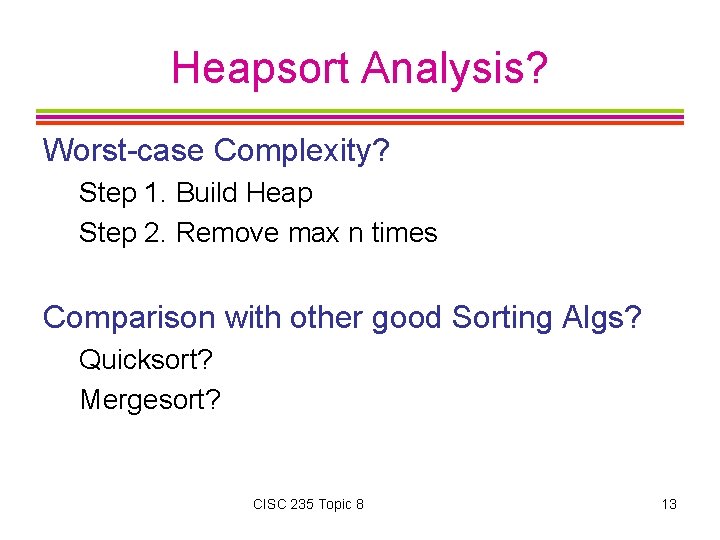 Heapsort Analysis?

Worst-case Complexity?

Step 1. Build Heap

Step 2. Remove max n times

Comparison with other good Sorting Algs?

Quicksort?

Mergesort?

CISC 235 Topic 8

13